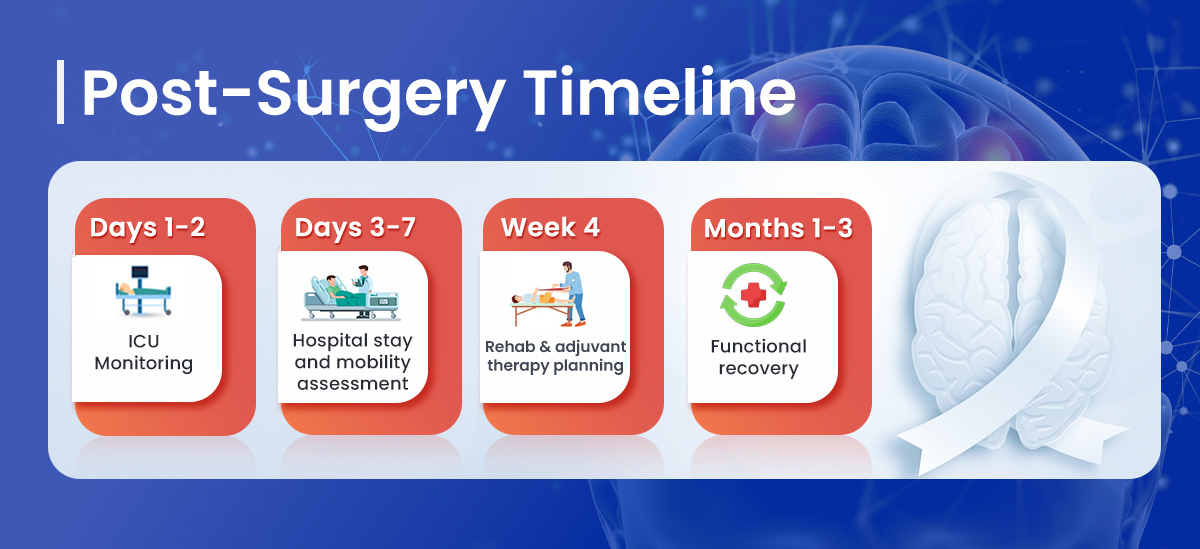 Post-Surgery Timeline

Days 1-2

ICU Monitoring

Days 3-7

Hospital stay and mobility assessment

Week 4

Rehab & adjuvant therapy planning

Months 1-3

Functional recovery